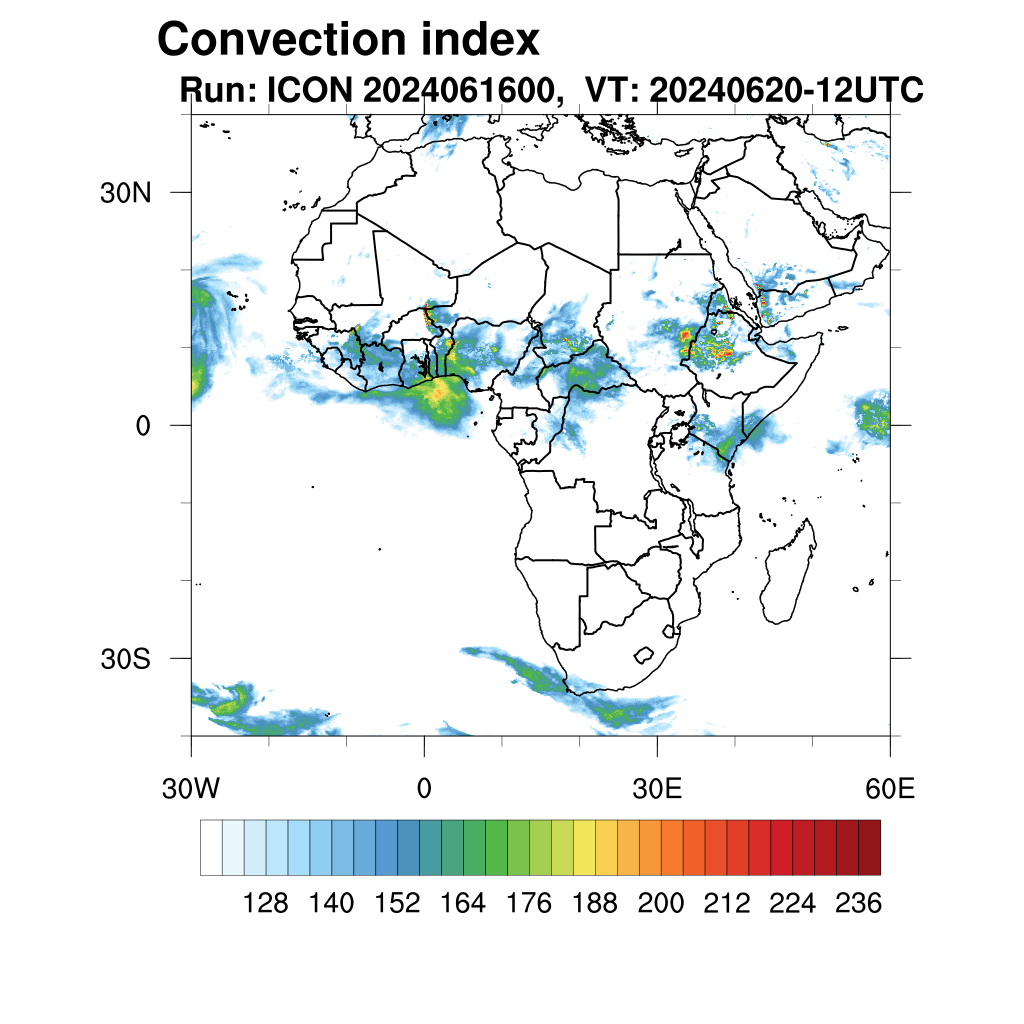 Convection index
Run: ICON 2024061600, VT: 20240620-12UTC

30N
0
30S

30W
0
30E
60E

128 140 152 164 176 188 200 212 224 236